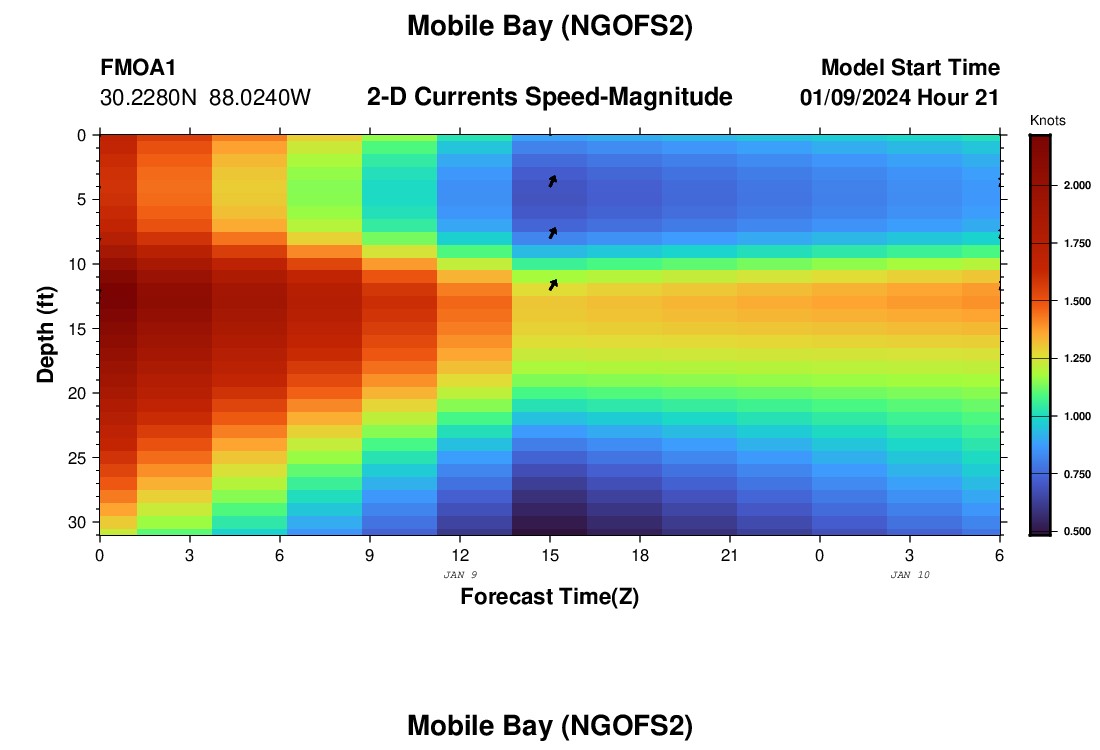 Mobile Bay (NGOFS2)

FMOA1
30.2280N 88.0240W

2-D Currents Speed-Magnitude

Model Start Time
01/09/2024 Hour 21

Knots
2.000
1.750
1.500
1.250
1.000
0.750
0.500

Depth (ft)
0
5
10
15
20
25
30

0 3 6 9 12 15 18 21 0 3 6
JAN 9
JAN 10
Forecast Time(Z)

Mobile Bay (NGOFS2)